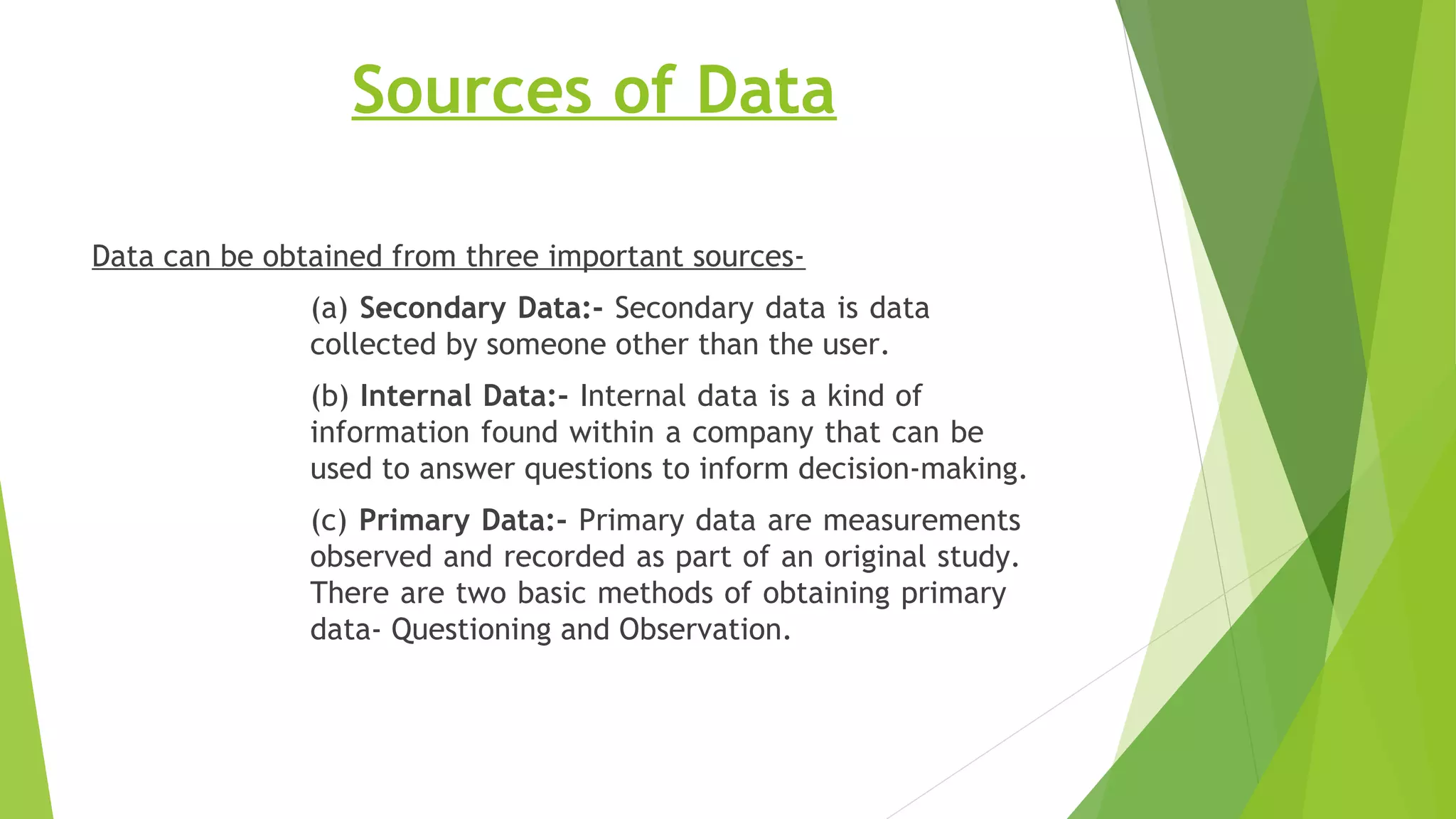 Sources of Data

Data can be obtained from three important sources-

(a) Secondary Data:- Secondary data is data collected by someone other than the user.

(b) Internal Data:- Internal data is a kind of information found within a company that can be used to answer questions to inform decision-making.

(c) Primary Data:- Primary data are measurements observed and recorded as part of an original study. There are two basic methods of obtaining primary data- Questioning and Observation.